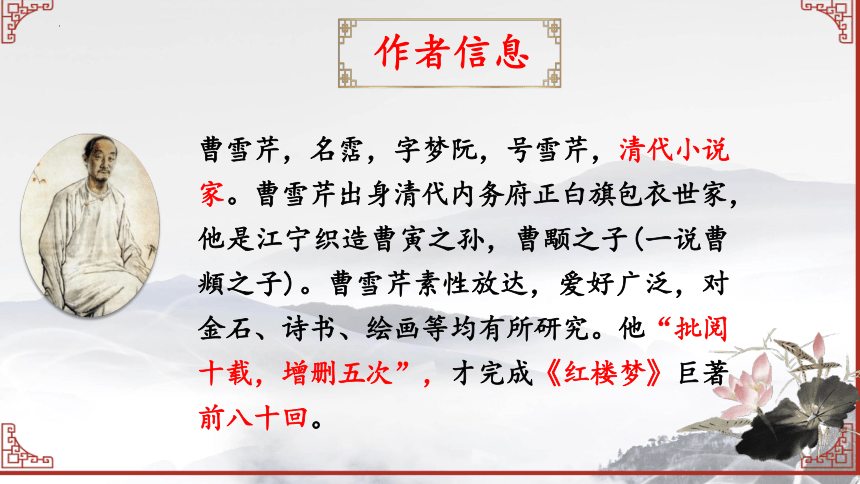 作者信息

曹雪芹，名霑，字梦阮，号雪芹，清代小说家。曹雪芹出身清代内务府正白旗包衣世家，他是江宁织造曹寅之孙，曹颙之子(一说曹頫之子)。曹雪芹素性放达，爱好广泛，对金石、诗书、绘画等均有所研究。他“批阅十载，增删五次”，才完成《红楼梦》巨著前八十回。